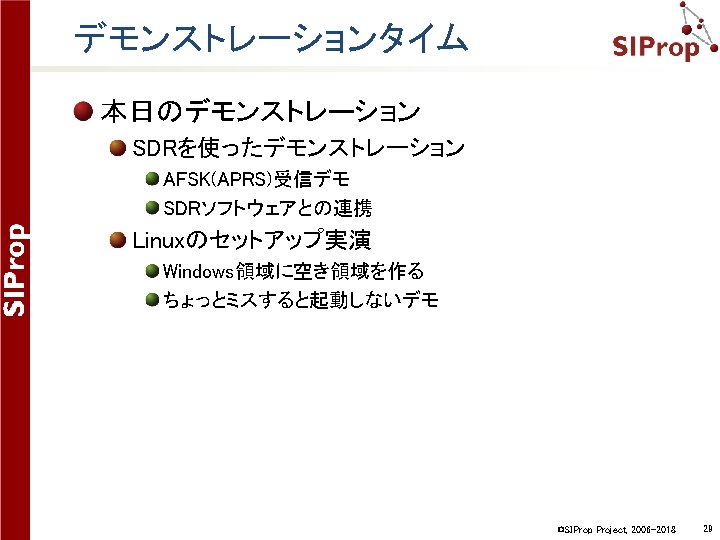 SIProp

デモンストレーションタイム

SIProp

本日のデモンストレーション

SDRを使ったデモンストレーション

AFSK(APRS)受信デモ

SDRソフトウェアとの連携

Linuxのセットアップ実演

Windows領域に空き領域を作る

ちょっとミスすると起動しないデモ

©SIProp Project, 2006-2018 29